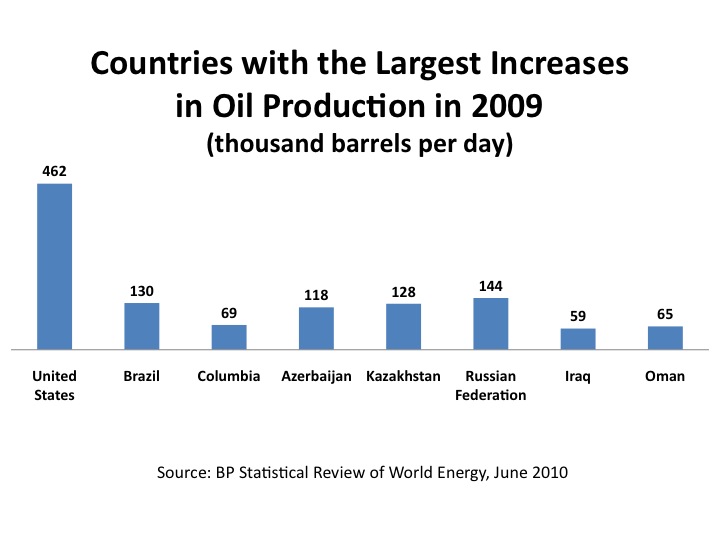 Countries with the Largest Increases in Oil Production in 2009
(thousand barrels per day)

462
130
69
118
128
144
59
65

United States
Brazil
Columbia
Azerbaijan
Kazakhstan
Russian Federation
Iraq
Oman

Source: BP Statistical Review of World Energy, June 2010